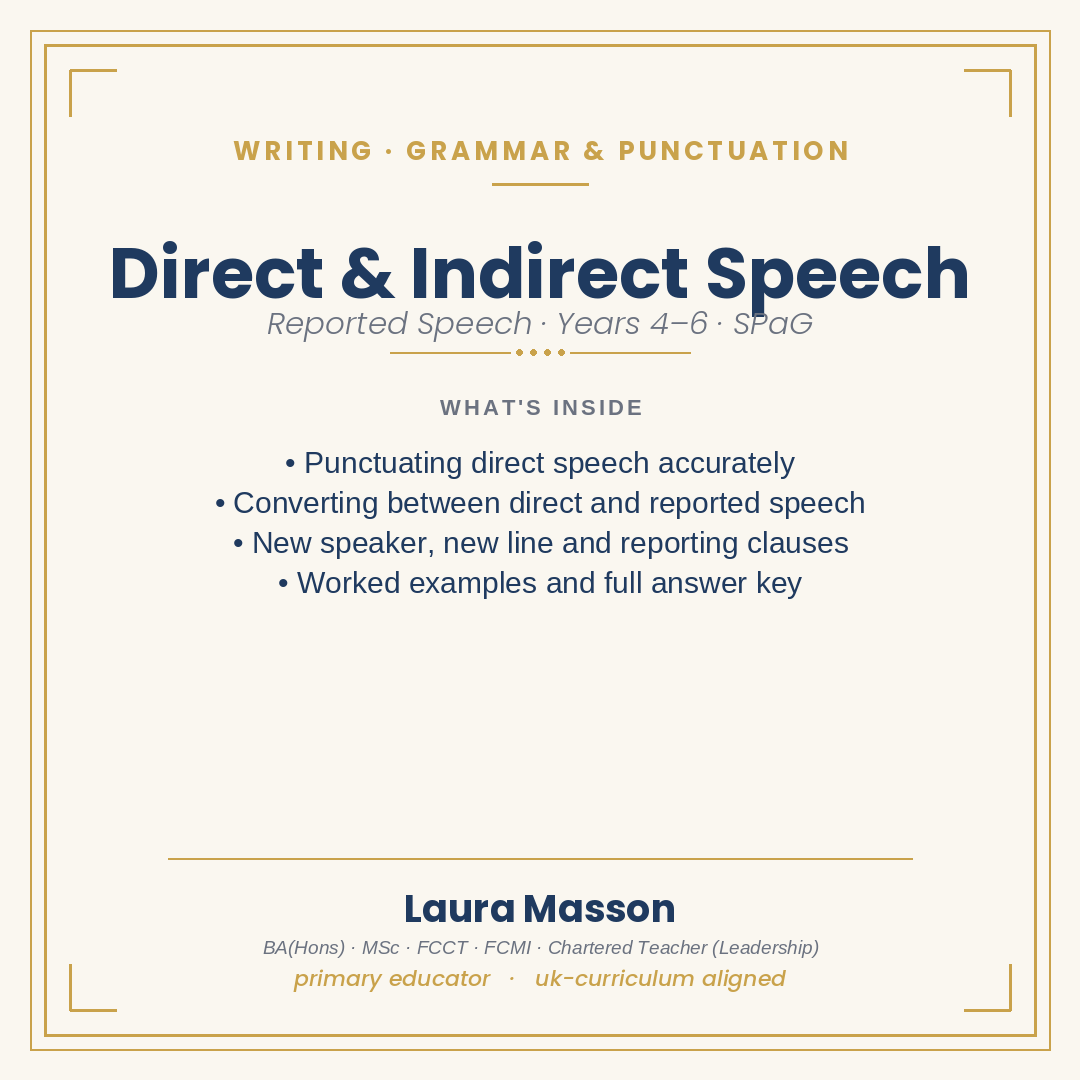 WRITING · GRAMMAR & PUNCTUATION

Direct & Indirect Speech

Reported Speech · Years 4–6 · SPaG

WHAT'S INSIDE

• Punctuating direct speech accurately
• Converting between direct and reported speech
• New speaker, new line and reporting clauses
• Worked examples and full answer key

Laura Masson

BA(Hons) · MSc · FCCT · FCMI · Chartered Teacher (Leadership)

primary educator · uk-curriculum aligned